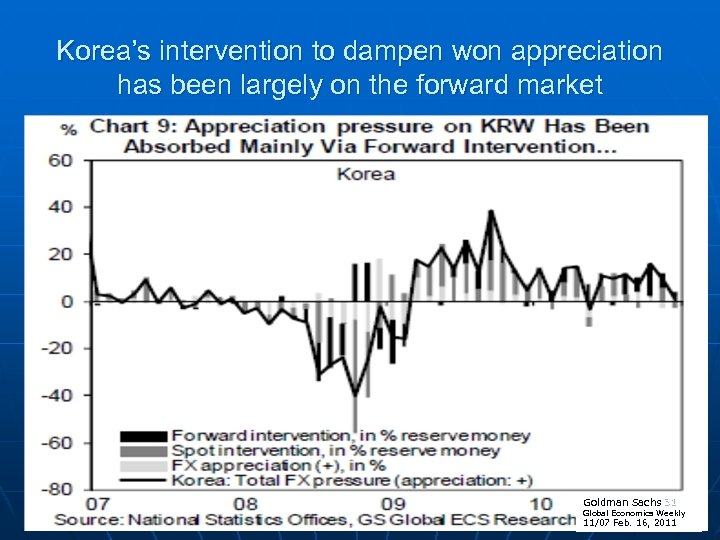 Korea's intervention to dampen won appreciation has been largely on the forward market

% Chart 9: Appreciation pressure on KRW Has Been Absorbed Mainly Via Forward Intervention...

Korea

60
40
20
0
-20
-40
-60
-80

Forward intervention, in % reserve money
Spot intervention, in % reserve money
FX appreciation (+), in %
Korea: Total FX pressure (appreciation: +)

07 08 09 10

Source: National Statistics Offices, GS Global ECS Research

Goldman Sachs 31
Global Economics Weekly
11/07 Feb. 16, 2011